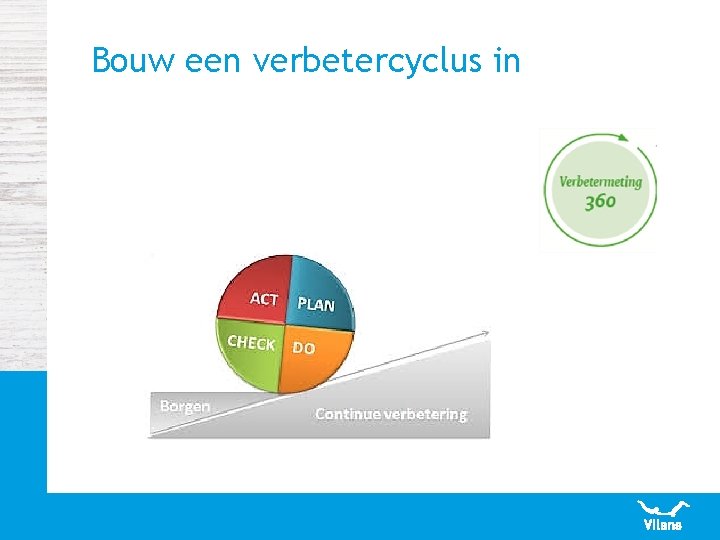 Bouw een verbetercyclus in

Verbetermeting 360

ACT
PLAN
CHECK
DO

Borgen
Continue verbetering

Vilans